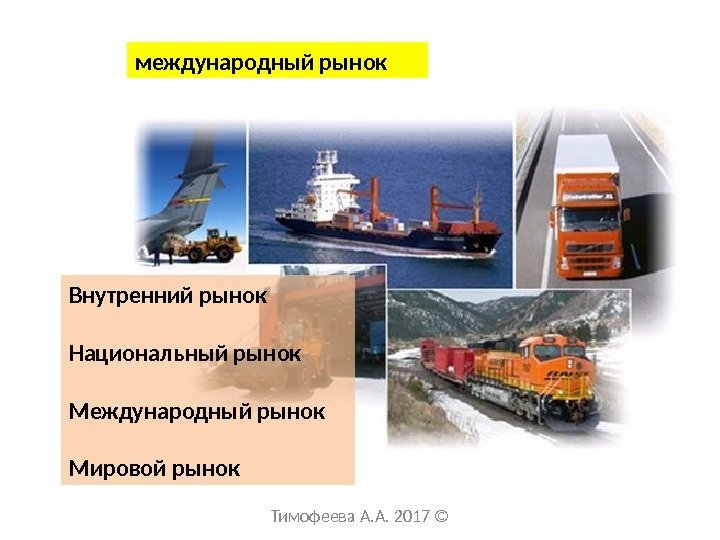 международный рынок

Внутренний рынок

Национальный рынок

Международный рынок

Мировой рынок

Тимофеева А.А. 2017 ©